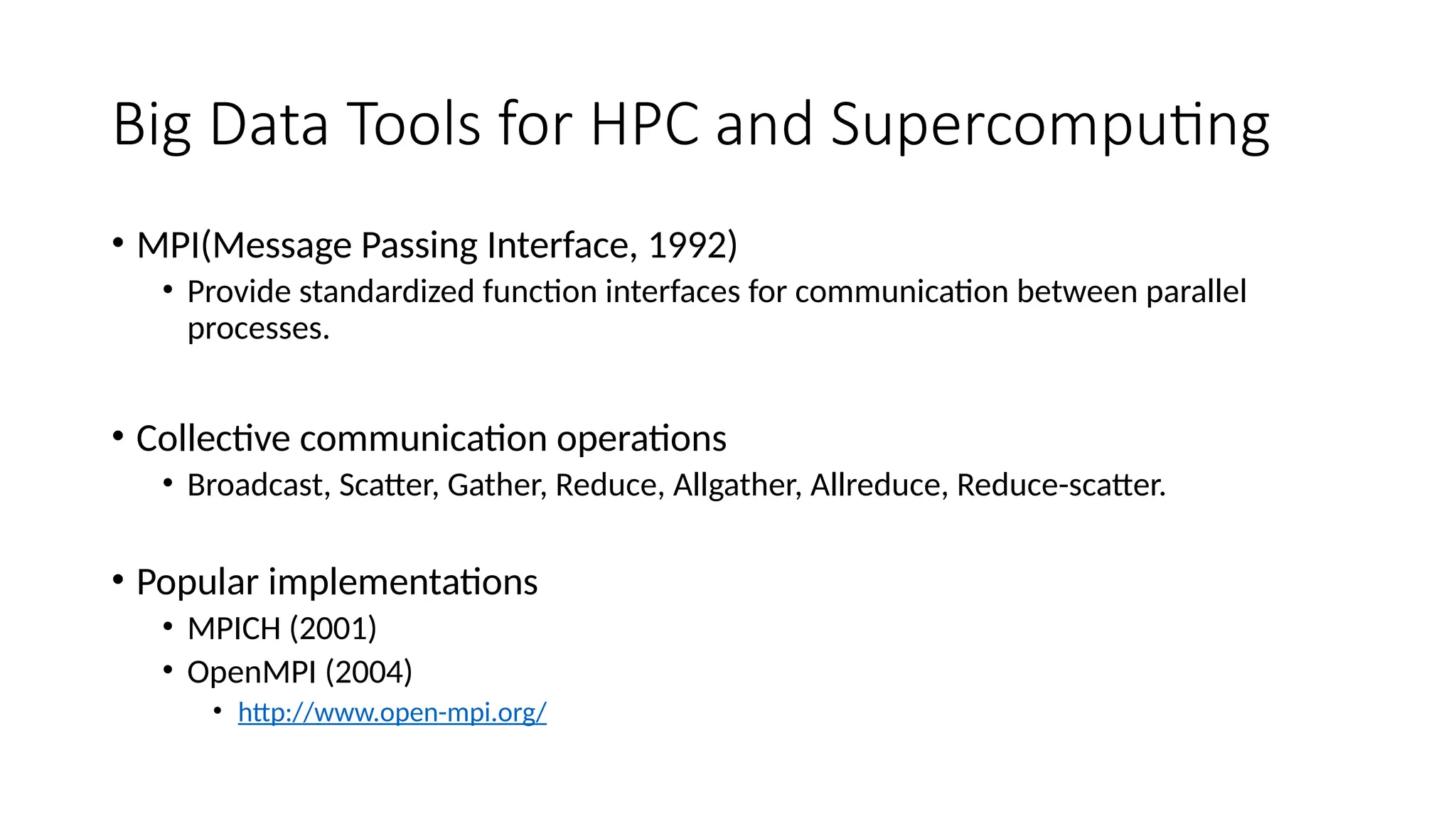 Big Data Tools for HPC and Supercomputing

• MPI(Message Passing Interface, 1992)
  • Provide standardized function interfaces for communication between parallel processes.

• Collective communication operations
  • Broadcast, Scatter, Gather, Reduce, Allgather, Allreduce, Reduce-scatter.

• Popular implementations
  • MPICH (2001)
  • OpenMPI (2004)
    • http://www.open-mpi.org/